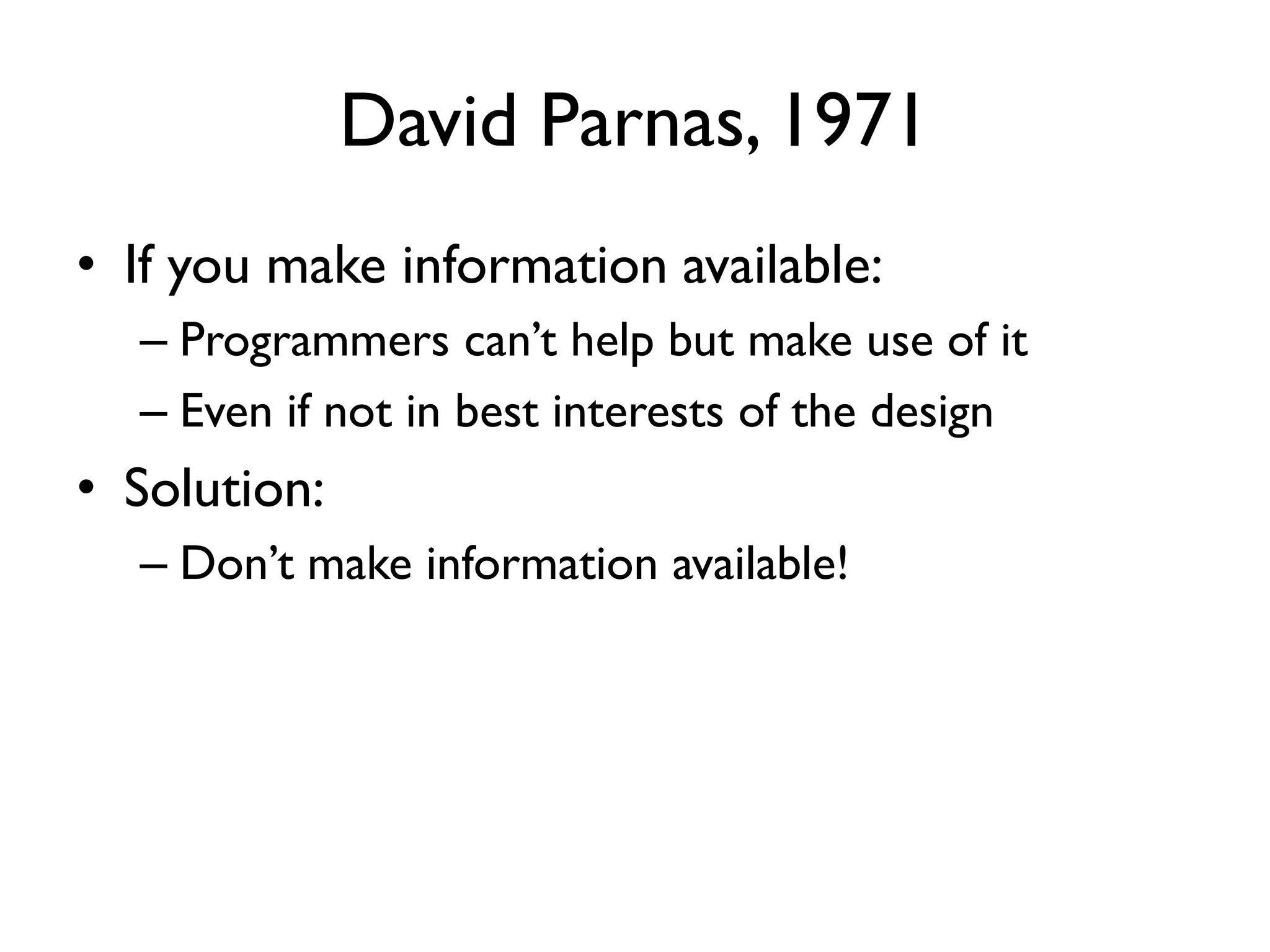 David Parnas, 1971

• If you make information available:
– Programmers can’t help but make use of it
– Even if not in best interests of the design
• Solution:
– Don’t make information available!